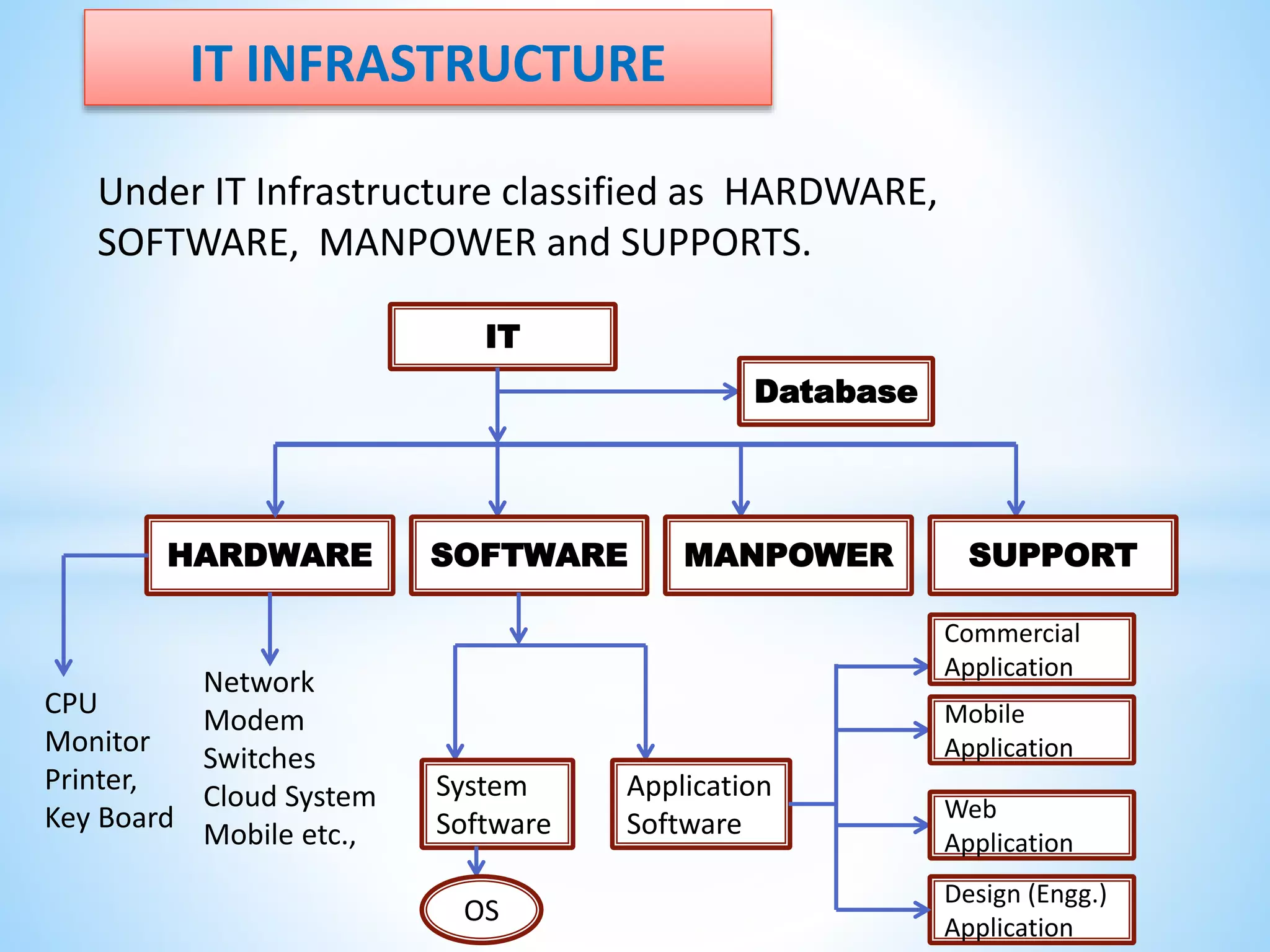 IT INFRASTRUCTURE

Under IT Infrastructure classified as HARDWARE, SOFTWARE, MANPOWER and SUPPORTS.

IT

Database

HARDWARE

SOFTWARE

MANPOWER

SUPPORT

CPU
Monitor
Printer,
Key Board

Network
Modem
Switches
Cloud System
Mobile etc.,

System Software

OS

Application Software

Commercial Application

Mobile Application

Web Application

Design (Engg.) Application